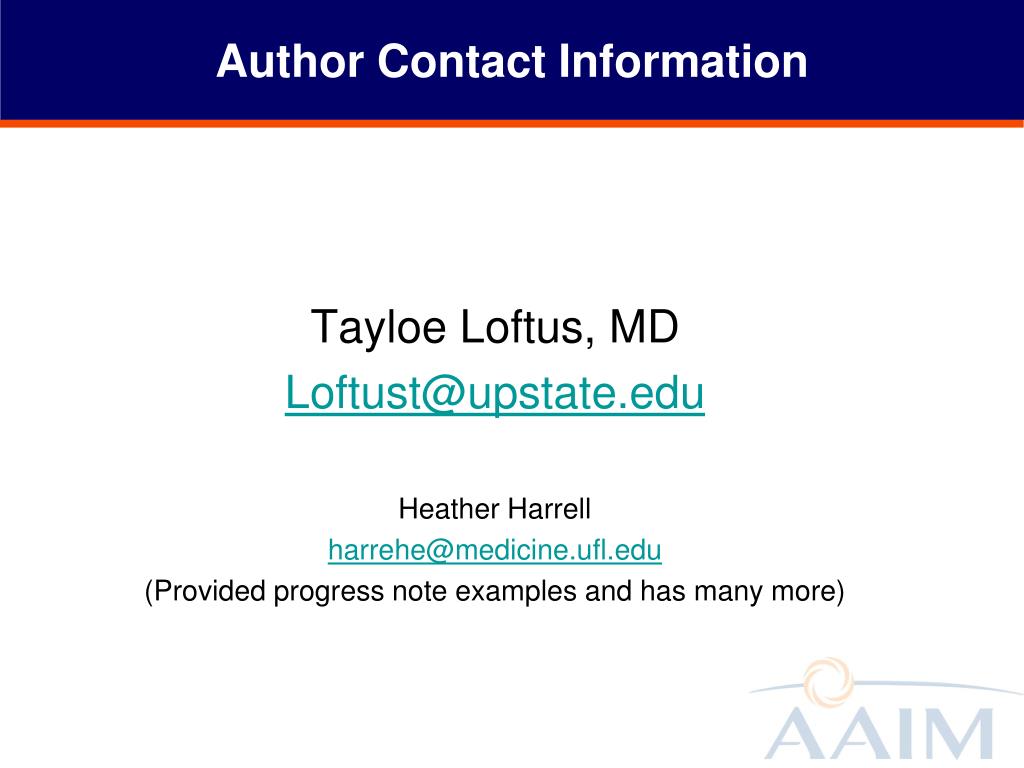 Author Contact Information

Tayloe Loftus, MD
Loftust@upstate.edu

Heather Harrell
harrehe@medicine.ufl.edu
(Provided progress note examples and has many more)

AAIM